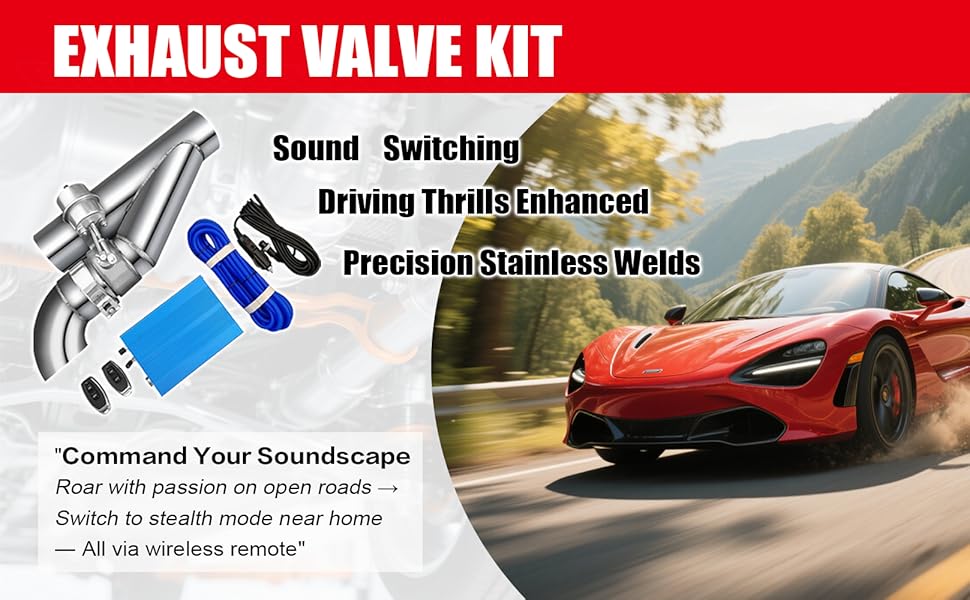 EXHAUST VALVE KIT

Sound Switching

Driving Thrills Enhanced

Precision Stainless Welds

"Command Your Soundscape
Roar with passion on open roads →
Switch to stealth mode near home
— All via wireless remote"